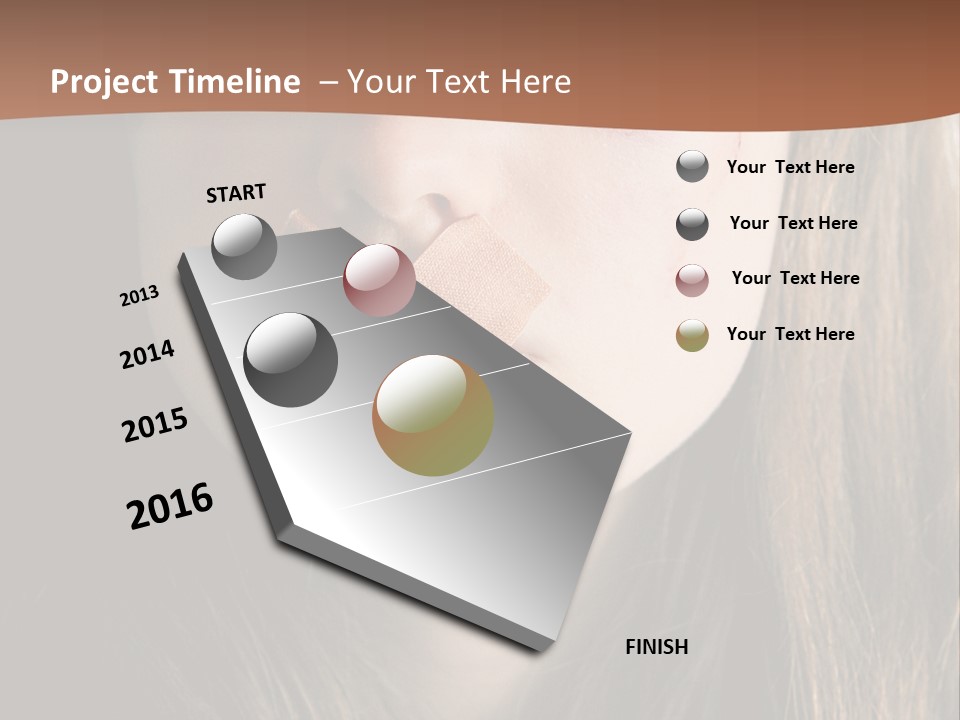 Project Timeline – Your Text Here

START

2013

2014

2015

2016

FINISH

Your Text Here

Your Text Here

Your Text Here

Your Text Here